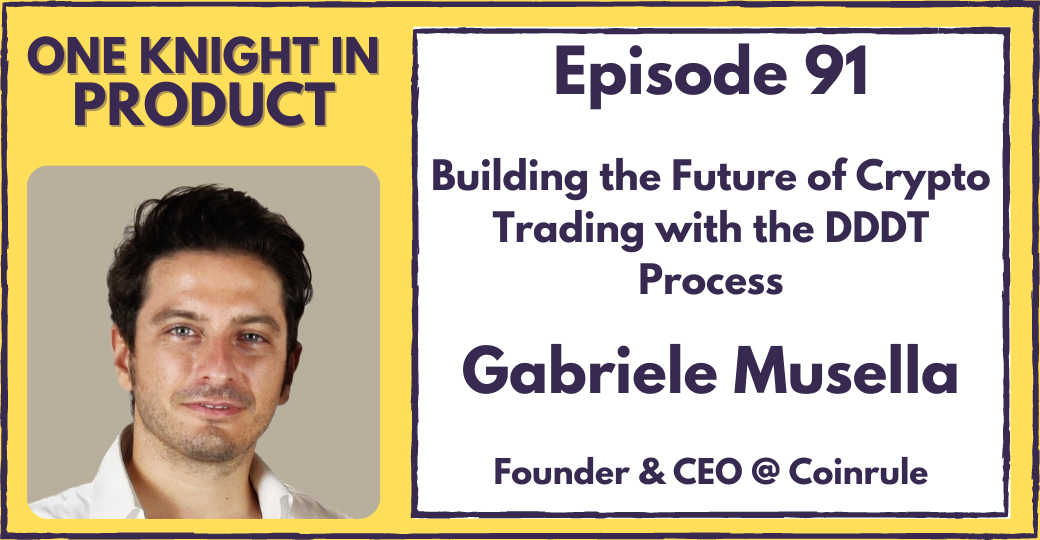 ONE KNIGHT IN PRODUCT

Episode 91

Building the Future of Crypto Trading with the DDDT Process

Gabriele Musella

Founder & CEO @ Coinrule